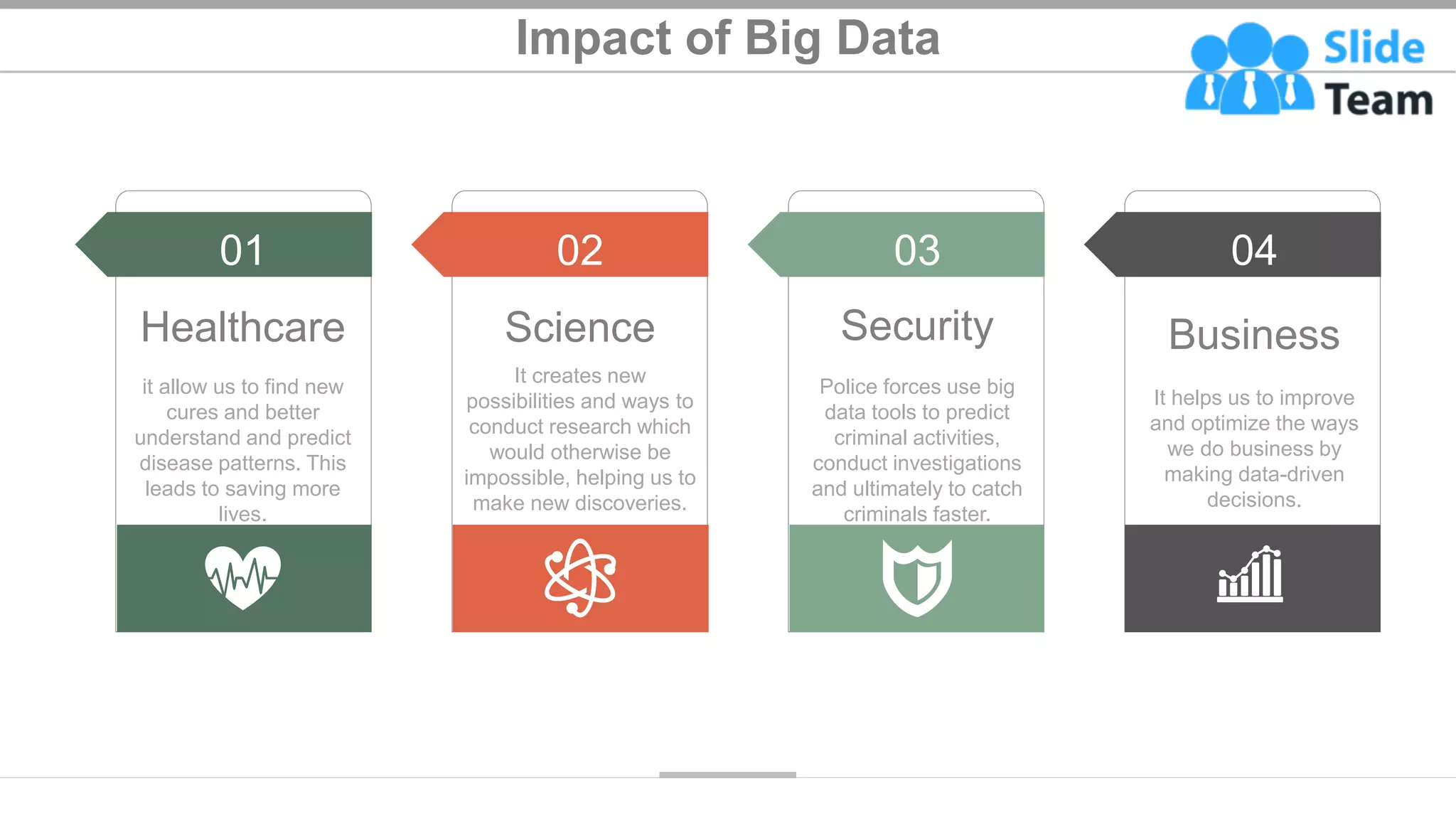 Impact of Big Data

Slide Team

01

Healthcare

it allow us to find new cures and better understand and predict disease patterns. This leads to saving more lives.

02

Science

It creates new possibilities and ways to conduct research which would otherwise be impossible, helping us to make new discoveries.

03

Security

Police forces use big data tools to predict criminal activities, conduct investigations and ultimately to catch criminals faster.

04

Business

It helps us to improve and optimize the ways we do business by making data-driven decisions.